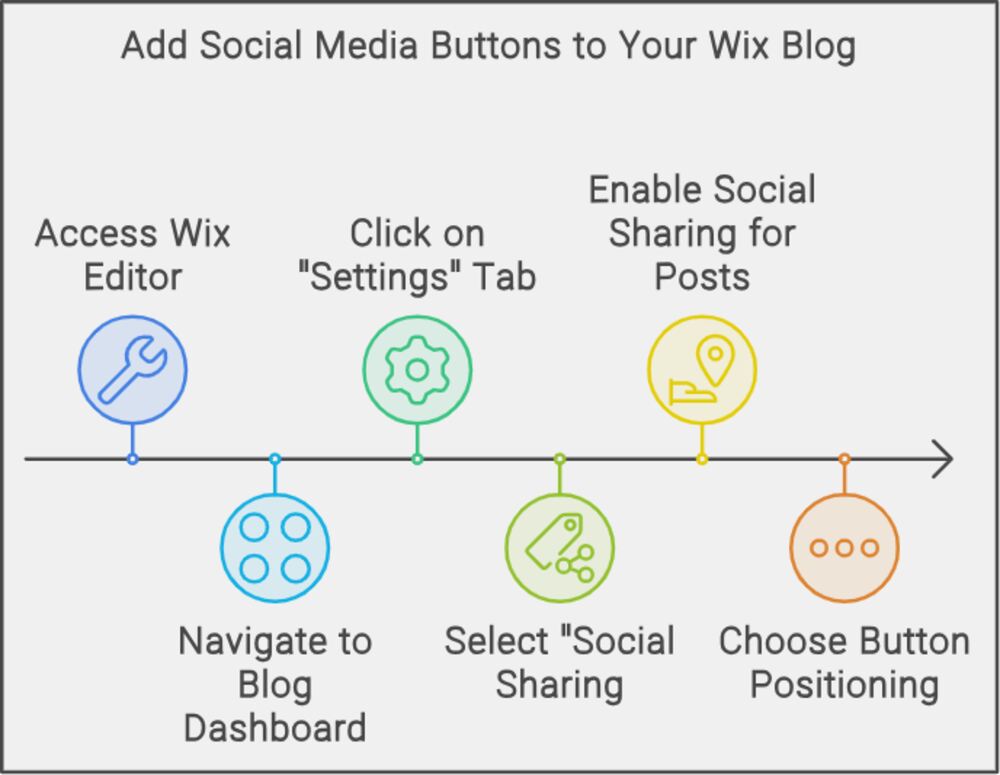 Add Social Media Buttons to Your Wix Blog

Access Wix Editor

Navigate to Blog Dashboard

Click on "Settings" Tab

Select "Social Sharing

Enable Social Sharing for Posts

Choose Button Positioning